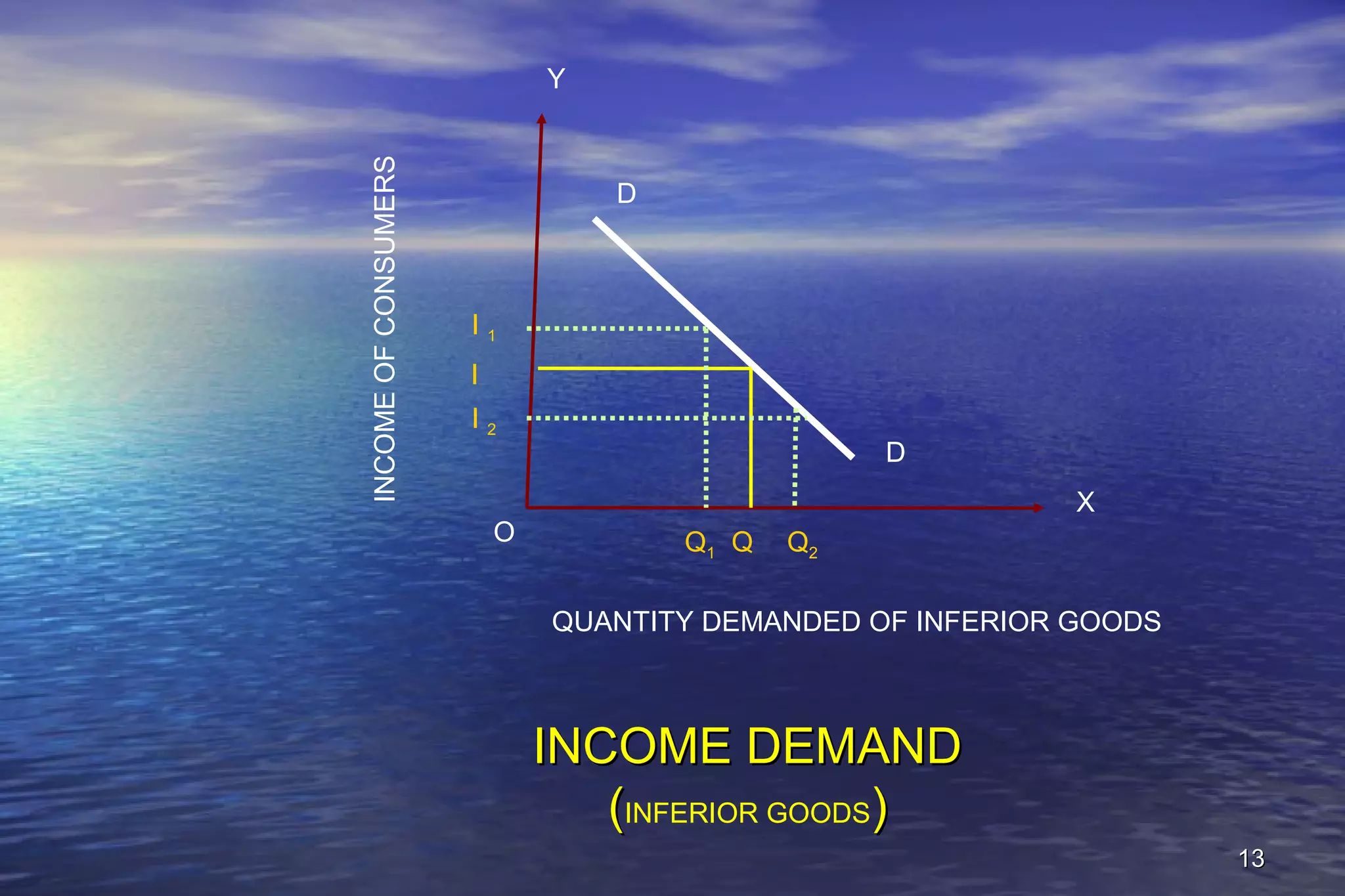 Y

INCOME OF CONSUMERS

D

$I_1$

I

$I_2$

D

X

O

$Q_1$ Q $Q_2$

QUANTITY DEMANDED OF INFERIOR GOODS

INCOME DEMAND

(INFERIOR GOODS)

13